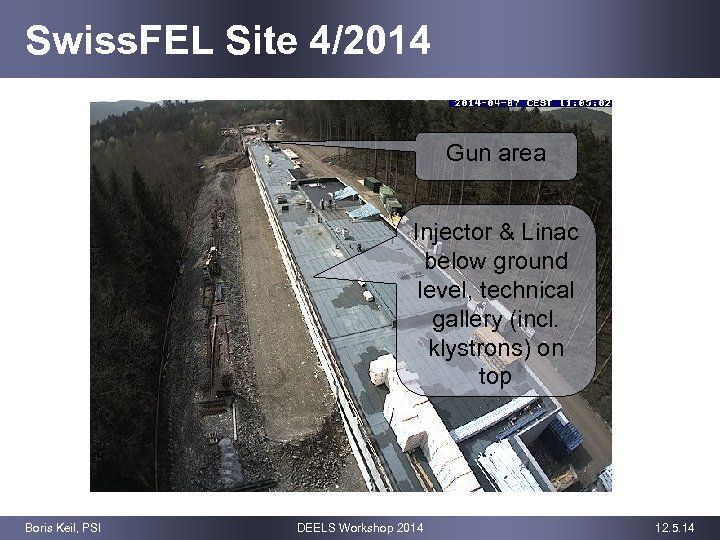 SwissFEL Site 4/2014

2014-04-07 CEST 11:05:02

Gun area

Injector & Linac below ground level, technical gallery (incl. klystrons) on top

Boris Keil, PSI

DEELS Workshop 2014

12.5.14